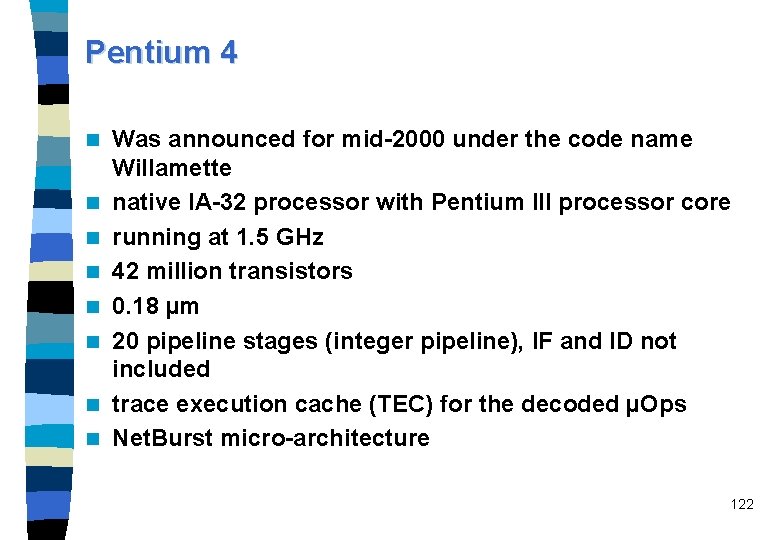 Pentium 4

- Was announced for mid-2000 under the code name Willamette
- native IA-32 processor with Pentium III processor core
- running at 1.5 GHz
- 42 million transistors
- 0.18 µm
- 20 pipeline stages (integer pipeline), IF and ID not included
- trace execution cache (TEC) for the decoded µOps
- NetBurst micro-architecture

122